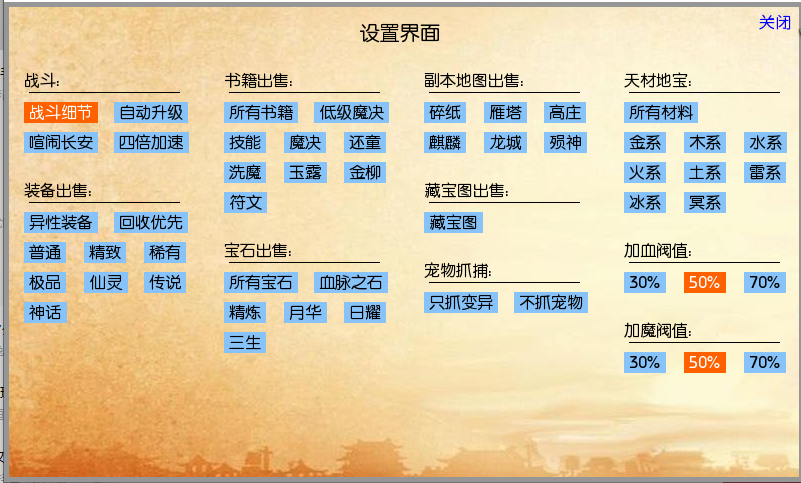 设置界面

关闭

战斗:

战斗细节 自动升级

喧闹长安 四倍加速

装备出售:

异性装备 回收优先

普通 精致 稀有

极品 仙灵 传说

神话

书籍出售:

所有书籍 低级魔决

技能 魔决 还童

洗魔 玉露 金柳

符文

宝石出售:

所有宝石 血脉之石

精炼 月华 日耀

三生

副本地图出售:

碎纸 雁塔 高庄

麒麟 龙城 殒神

藏宝图出售:

藏宝图

宠物抓捕:

只抓变异 不抓宠物

天材地宝:

所有材料

金系 木系 水系

火系 土系 雷系

冰系 冥系

加血阀值:

30% 50% 70%

加魔阀值:

30% 50% 70%